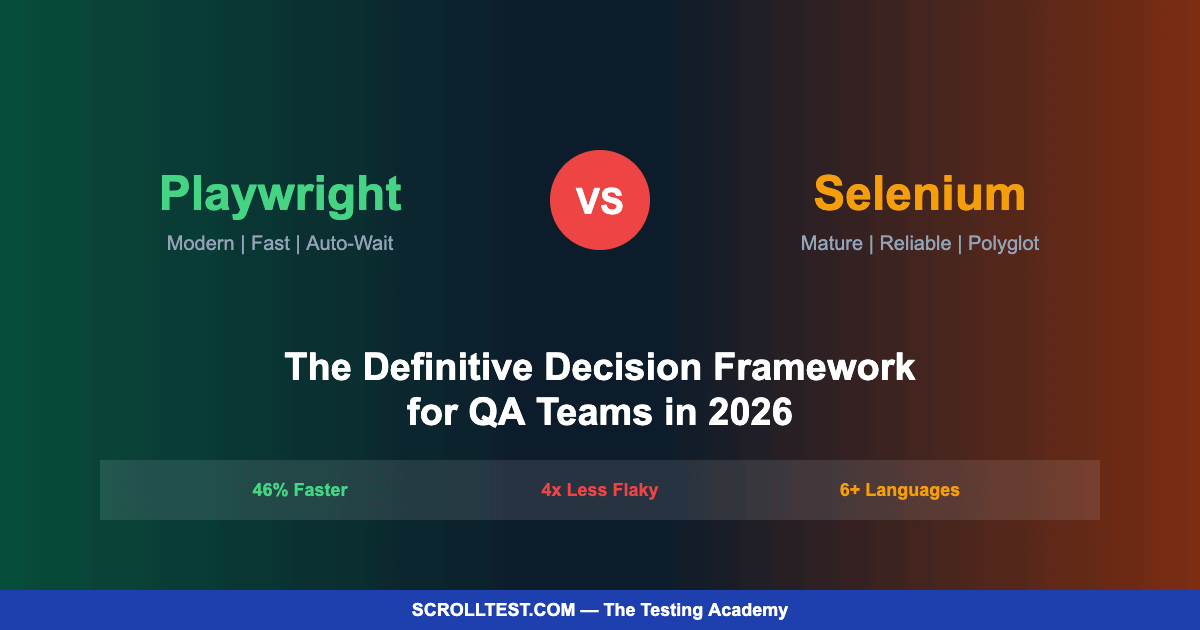 Playwright
Modern | Fast | Auto-Wait

VS

Selenium
Mature | Reliable | Polyglot

The Definitive Decision Framework for QA Teams in 2026

46% Faster
4x Less Flaky
6+ Languages

SCROLLTEST.COM — The Testing Academy